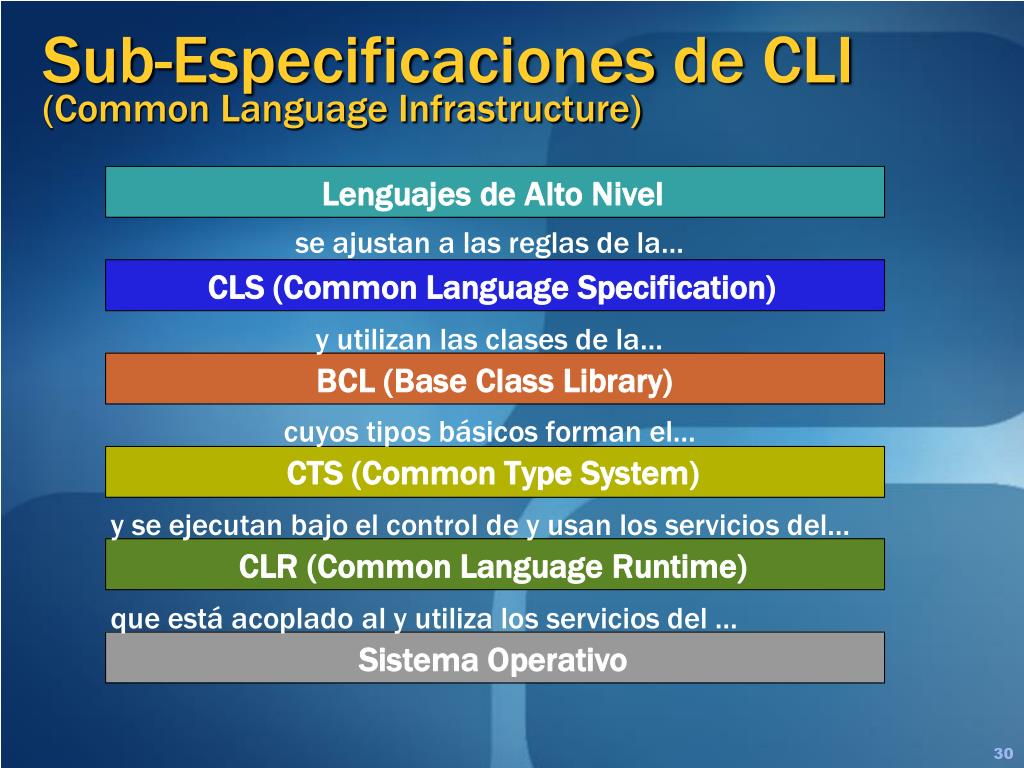 Sub-Especificaciones de CLI
(Common Language Infrastructure)

Lenguajes de Alto Nivel

se ajustan a las reglas de la…

CLS (Common Language Specification)

y utilizan las clases de la…

BCL (Base Class Library)

cuyos tipos básicos forman el…

CTS (Common Type System)

y se ejecutan bajo el control de y usan los servicios del…

CLR (Common Language Runtime)

que está acoplado al y utiliza los servicios del …

Sistema Operativo

30